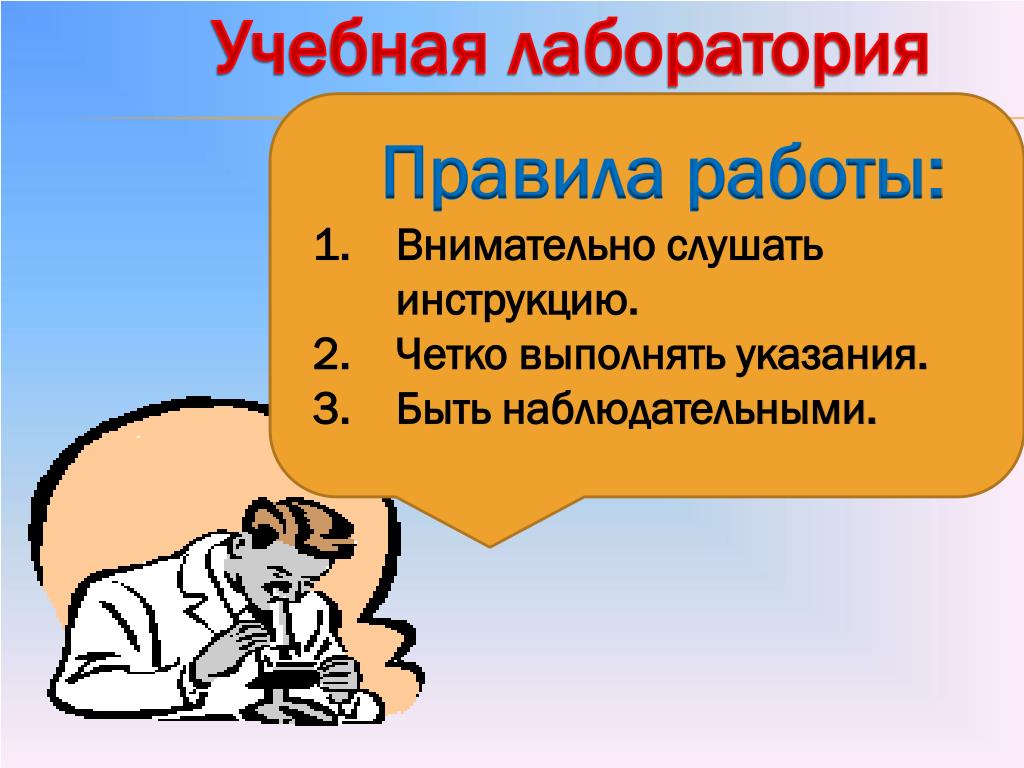 Учебная лаборатория

Правила работы:

1. Внимательно слушать инструкцию.
2. Четко выполнять указания.
3. Быть наблюдательными.